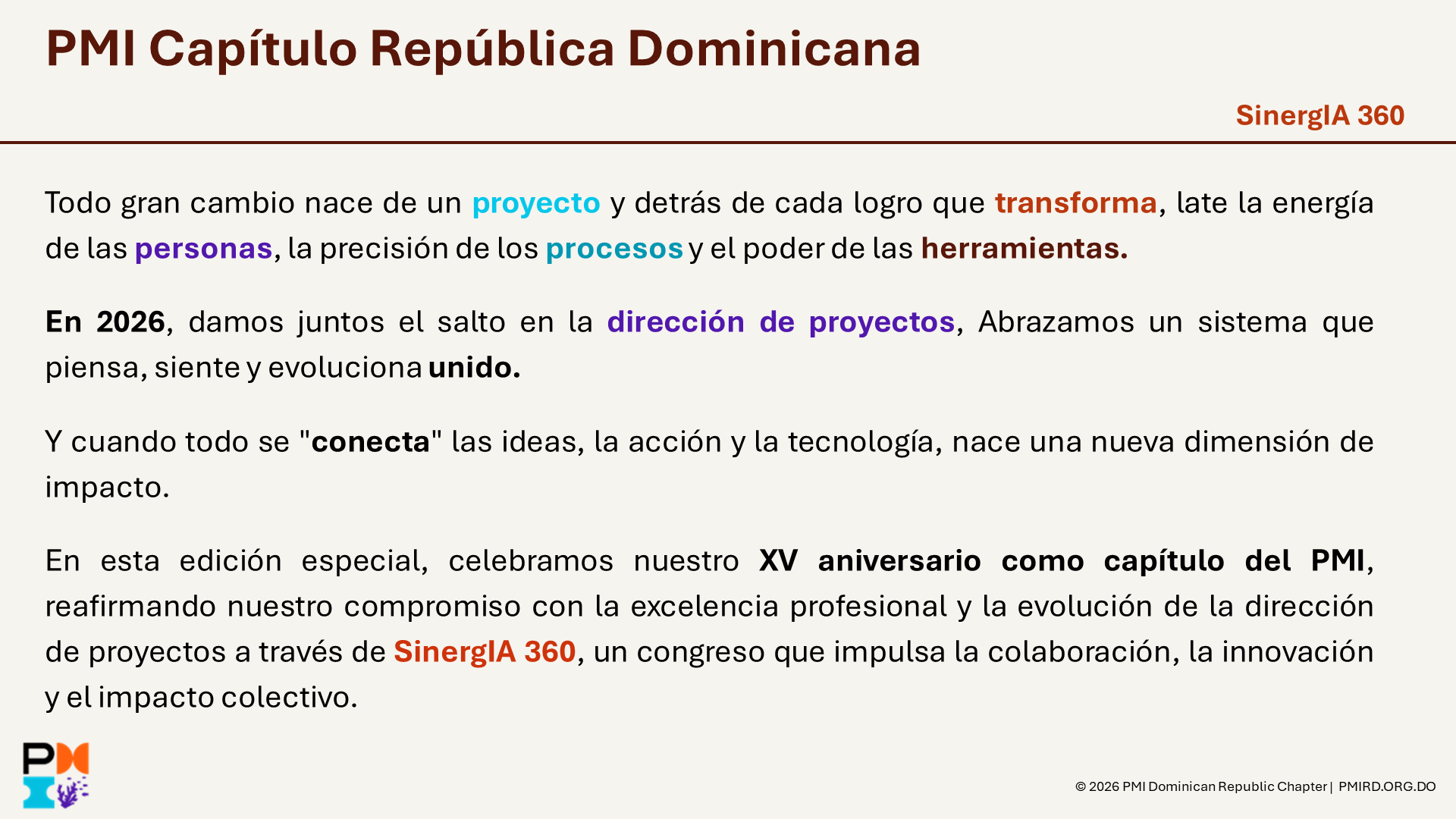 PMI Capítulo República Dominicana

SinergIA 360

Todo gran cambio nace de un proyecto y detrás de cada logro que transforma, late la energía de las personas, la precisión de los procesos y el poder de las herramientas.

En 2026, damos juntos el salto en la dirección de proyectos, Abrazamos un sistema que piensa, siente y evoluciona unido.

Y cuando todo se "conecta" las ideas, la acción y la tecnología, nace una nueva dimensión de impacto.

En esta edición especial, celebramos nuestro XV aniversario como capítulo del PMI, reafirmando nuestro compromiso con la excelencia profesional y la evolución de la dirección de proyectos a través de SinergIA 360, un congreso que impulsa la colaboración, la innovación y el impacto colectivo.

PMI

© 2026 PMI Dominican Republic Chapter | PMIRD.ORG.DO